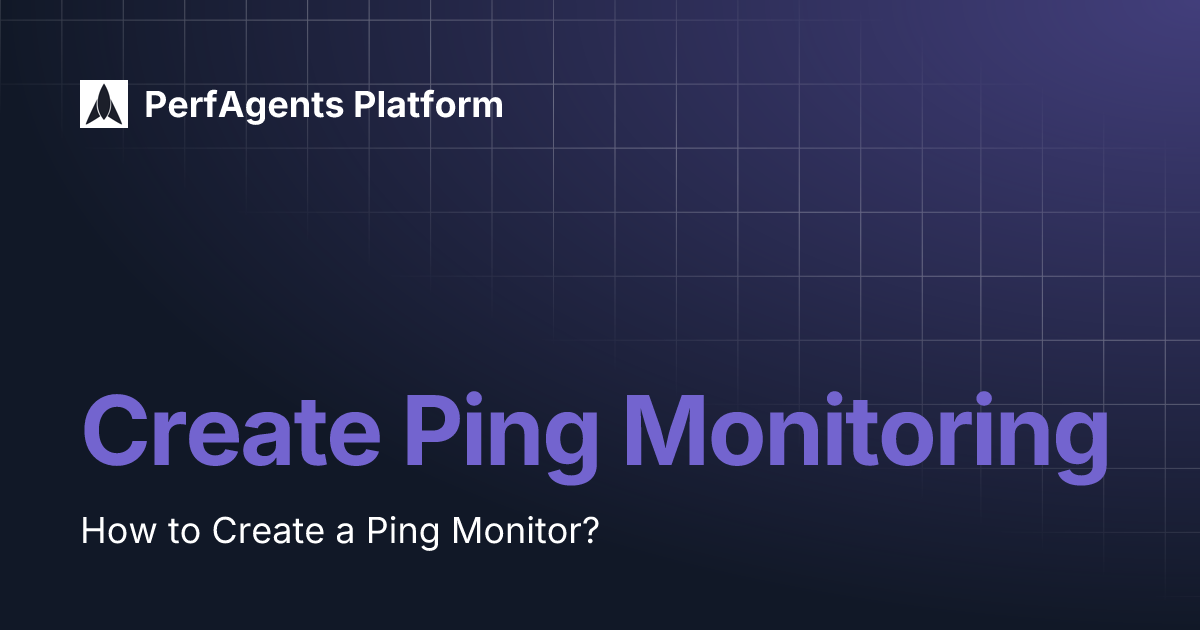 PerfAgents Platform

Create Ping Monitoring

How to Create a Ping Monitor?